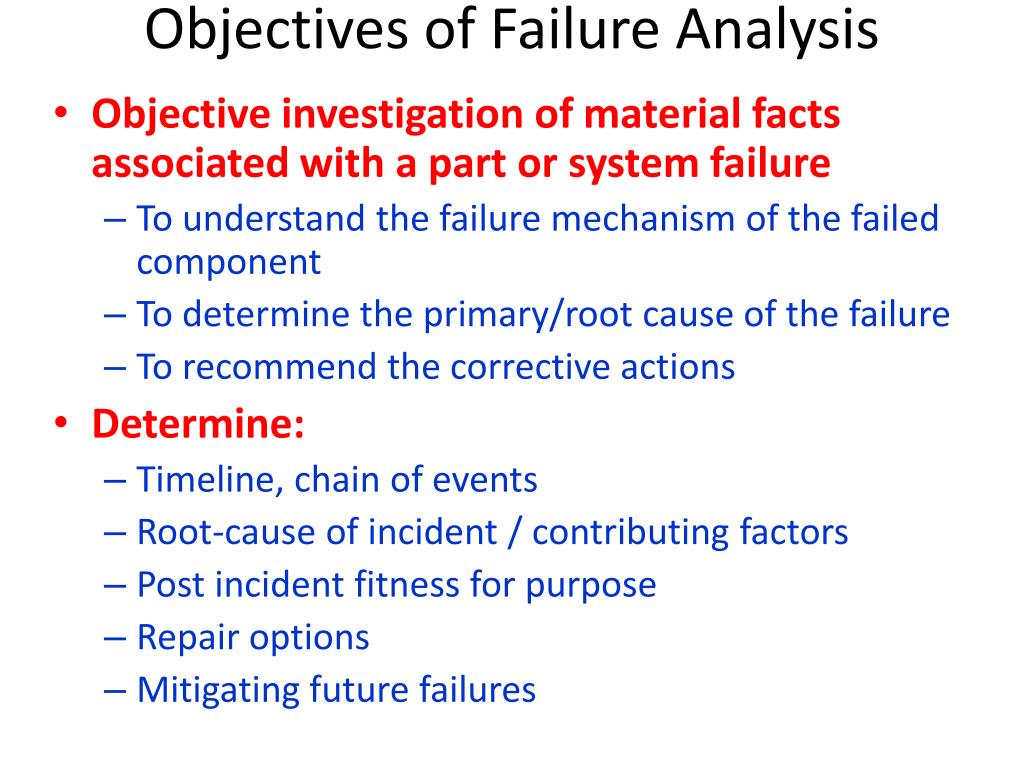 Objectives of Failure Analysis

• Objective investigation of material facts associated with a part or system failure
– To understand the failure mechanism of the failed component
– To determine the primary/root cause of the failure
– To recommend the corrective actions

• Determine:
– Timeline, chain of events
– Root-cause of incident / contributing factors
– Post incident fitness for purpose
– Repair options
– Mitigating future failures